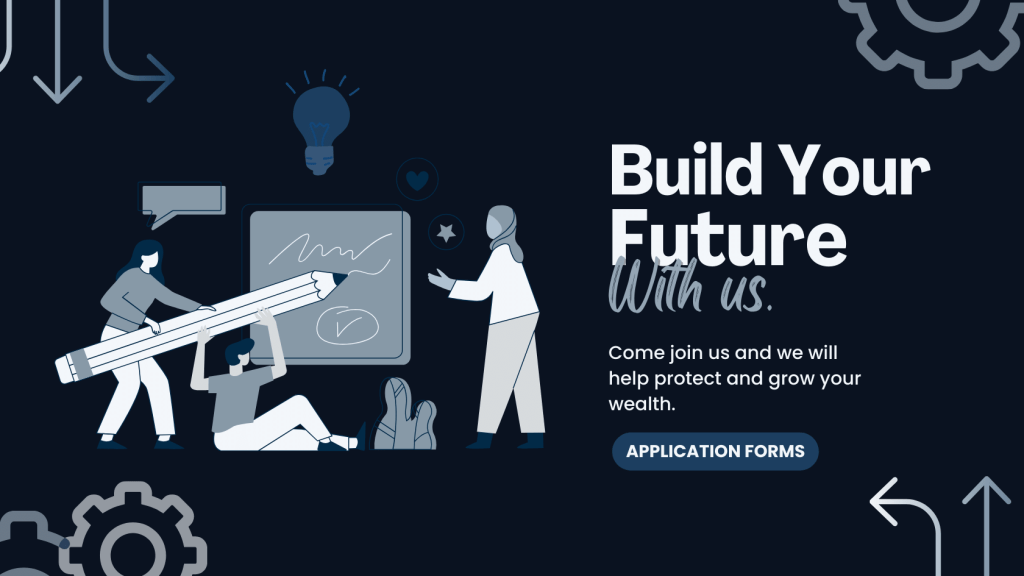 Build Your Future

With us.

Come join us and we will help protect and grow your wealth.

APPLICATION FORMS